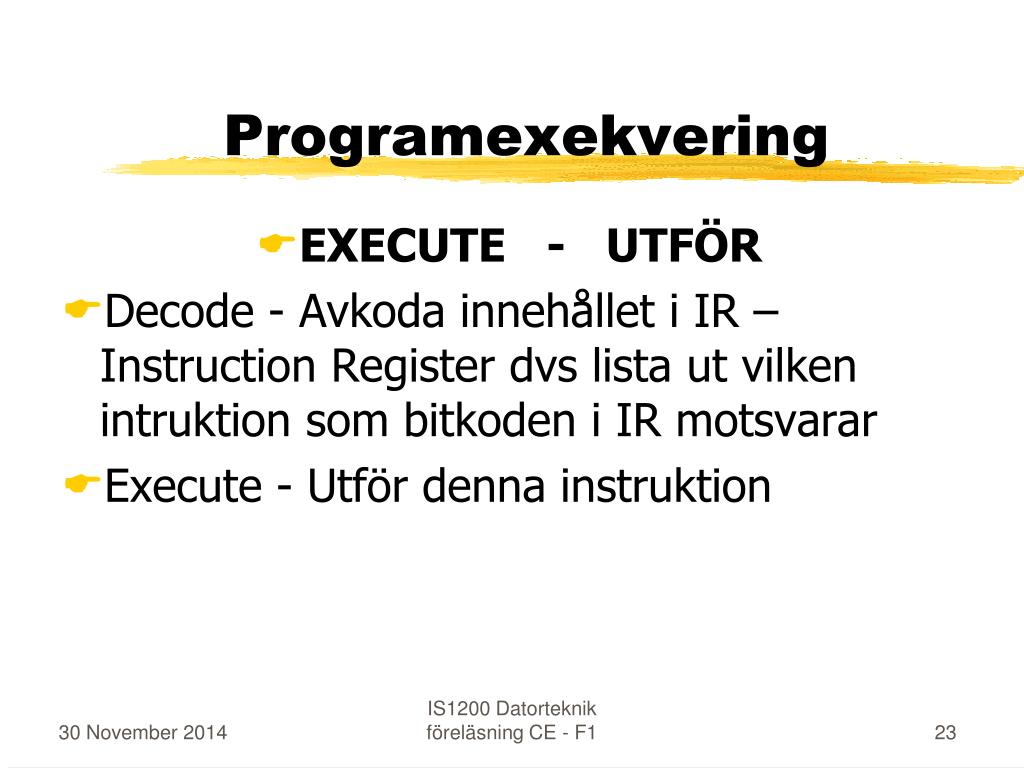 Programexekvering

EXECUTE - UTFÖR

Decode - Avkoda innehållet i IR – Instruction Register dvs lista ut vilken intruktion som bitkoden i IR motsvarar

Execute - Utför denna instruktion

30 November 2014

IS1200 Datorteknik
föreläsning CE - F1

23